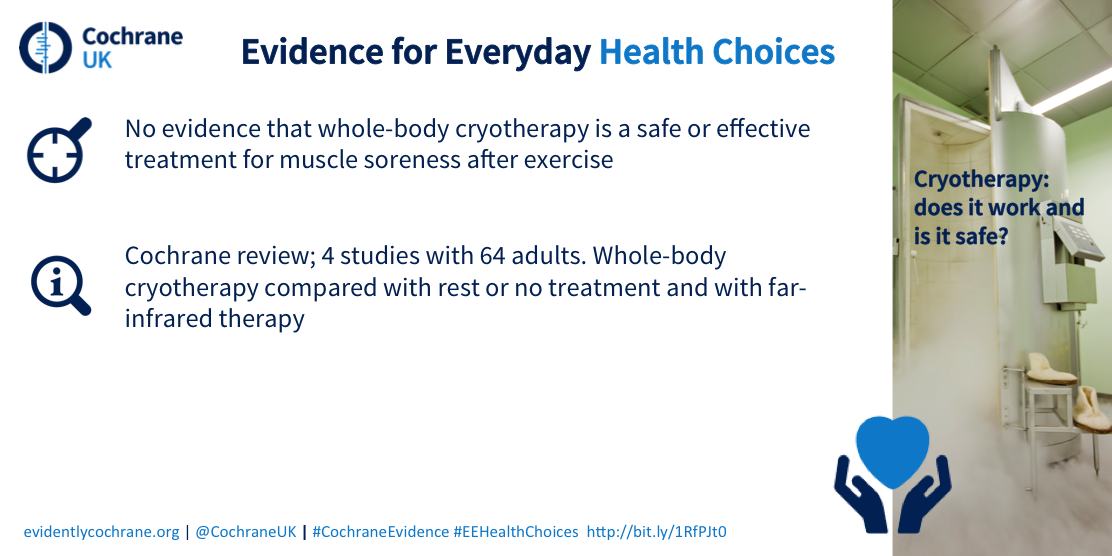 Cochrane UK

Evidence for Everyday Health Choices

No evidence that whole-body cryotherapy is a safe or effective treatment for muscle soreness after exercise

Cochrane review; 4 studies with 64 adults. Whole-body cryotherapy compared with rest or no treatment and with far-infrared therapy

Cryotherapy: does it work and is it safe?

evidentlycochrane.org | @CochraneUK | #CochraneEvidence #EEHealthChoices http://bit.ly/1RfPJt0